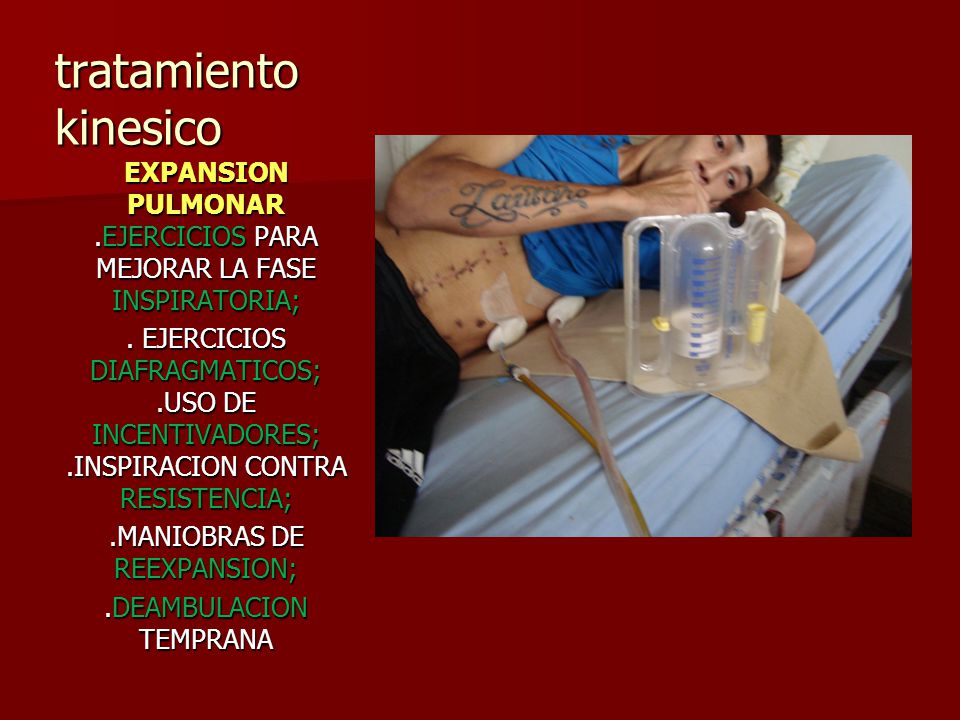 tratamiento kinesico

EXPANSION PULMONAR

.EJERCICIOS PARA MEJORAR LA FASE INSPIRATORIA;

. EJERCICIOS DIAFRAGMATICOS;

.USO DE INCENTIVADORES;

.INSPIRACION CONTRA RESISTENCIA;

.MANIOBRAS DE REEXPANSION;

.DEAMBULACION TEMPRANA

Lautaro